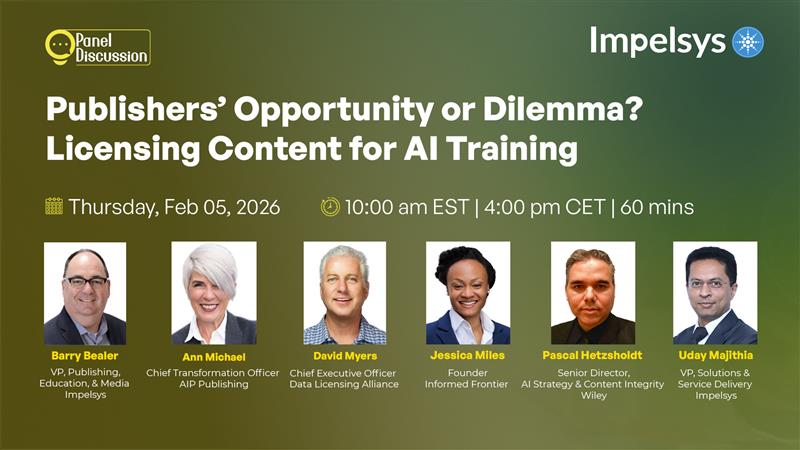 Panel Discussion

Impelsys

Publishers' Opportunity or Dilemma? Licensing Content for AI Training

Thursday, Feb 05, 2026

10:00 am EST | 4:00 pm CET | 60 mins

Barry Bealer
VP, Publishing, Education, & Media
Impelsys

Ann Michael
Chief Transformation Officer
AIP Publishing

David Myers
Chief Executive Officer
Data Licensing Alliance

Jessica Miles
Founder
Informed Frontier

Pascal Hetzsholdt
Senior Director, AI Strategy & Content Integrity
Wiley

Uday Majithia
VP, Solutions & Service Delivery
Impelsys